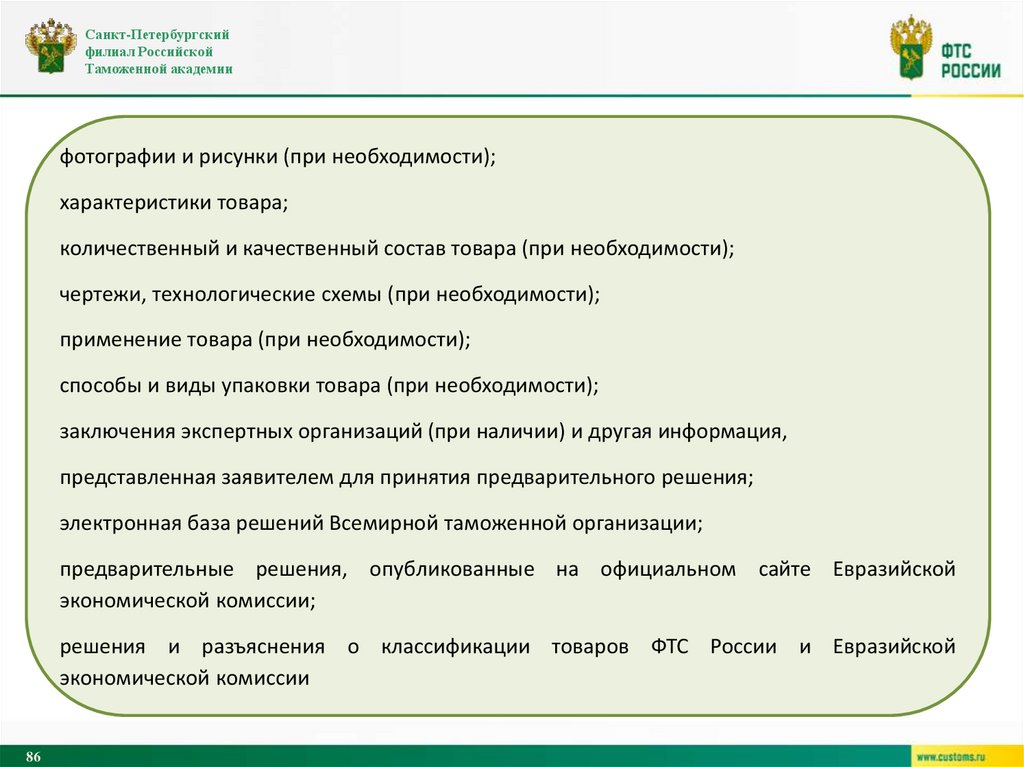 Санкт-Петербургский филиал Российской Таможенной академии

ФТС РОССИИ

фотографии и рисунки (при необходимости);

характеристики товара;

количественный и качественный состав товара (при необходимости);

чертежи, технологические схемы (при необходимости);

применение товара (при необходимости);

способы и виды упаковки товара (при необходимости);

заключения экспертных организаций (при наличии) и другая информация,

представленная заявителем для принятия предварительного решения;

электронная база решений Всемирной таможенной организации;

предварительные решения, опубликованные на официальном сайте Евразийской экономической комиссии;

решения и разъяснения о классификации товаров ФТС России и Евразийской экономической комиссии

86

www.customs.ru